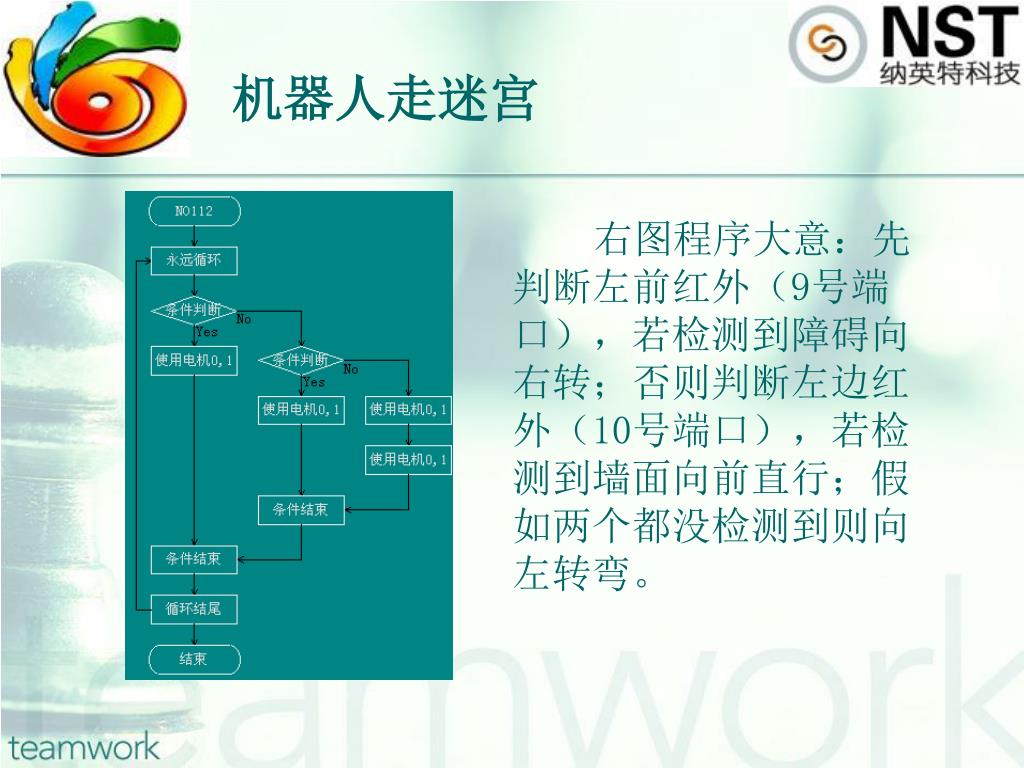 NST
纳英特科技

机器人走迷宫

NO112
永远循环
条件判断
No
Yes
使用电机0,1
条件判断
No
Yes
使用电机0,1
使用电机0,1
使用电机0,1
条件结束
条件结束
循环结尾
结束

右图程序大意：先判断左前红外（9号端口），若检测到障碍向右转；否则判断左边红外（10号端口），若检测到墙面向前直行；假如两个都没检测到则向左转弯。

teamwork
teamwork